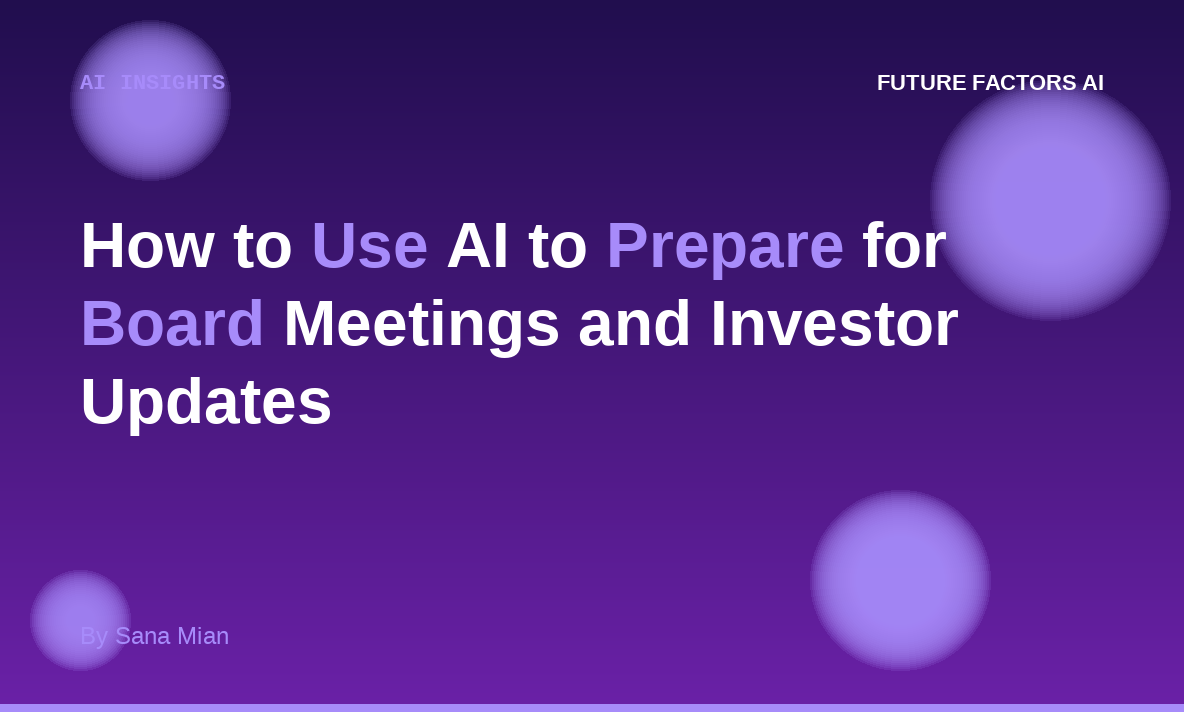 AI INSIGHTS

FUTURE FACTORS AI

How to Use AI to Prepare for Board Meetings and Investor Updates

By Sana Mian